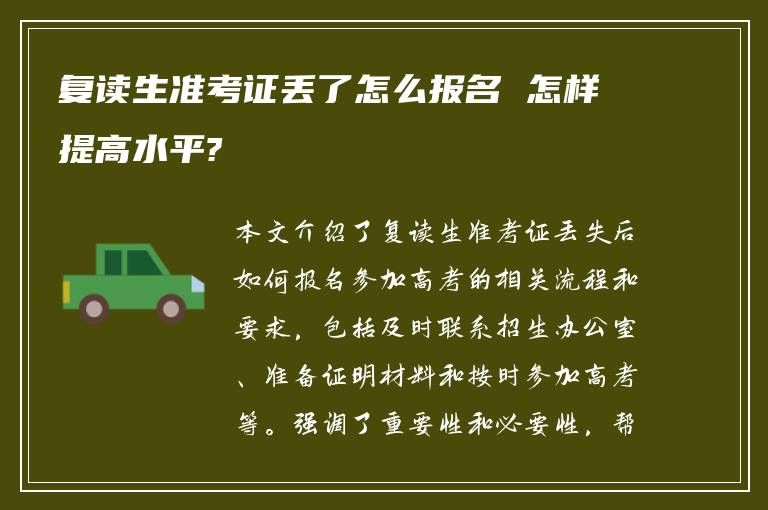 复读生准考证丢了怎么报名 怎样提高水平?

本文介绍了复读生准考证丢失后如何报名参加高考的相关流程和要求，包括及时联系招生办公室、准备证明材料和按时参加高考等。强调了重要性和必要性，帮